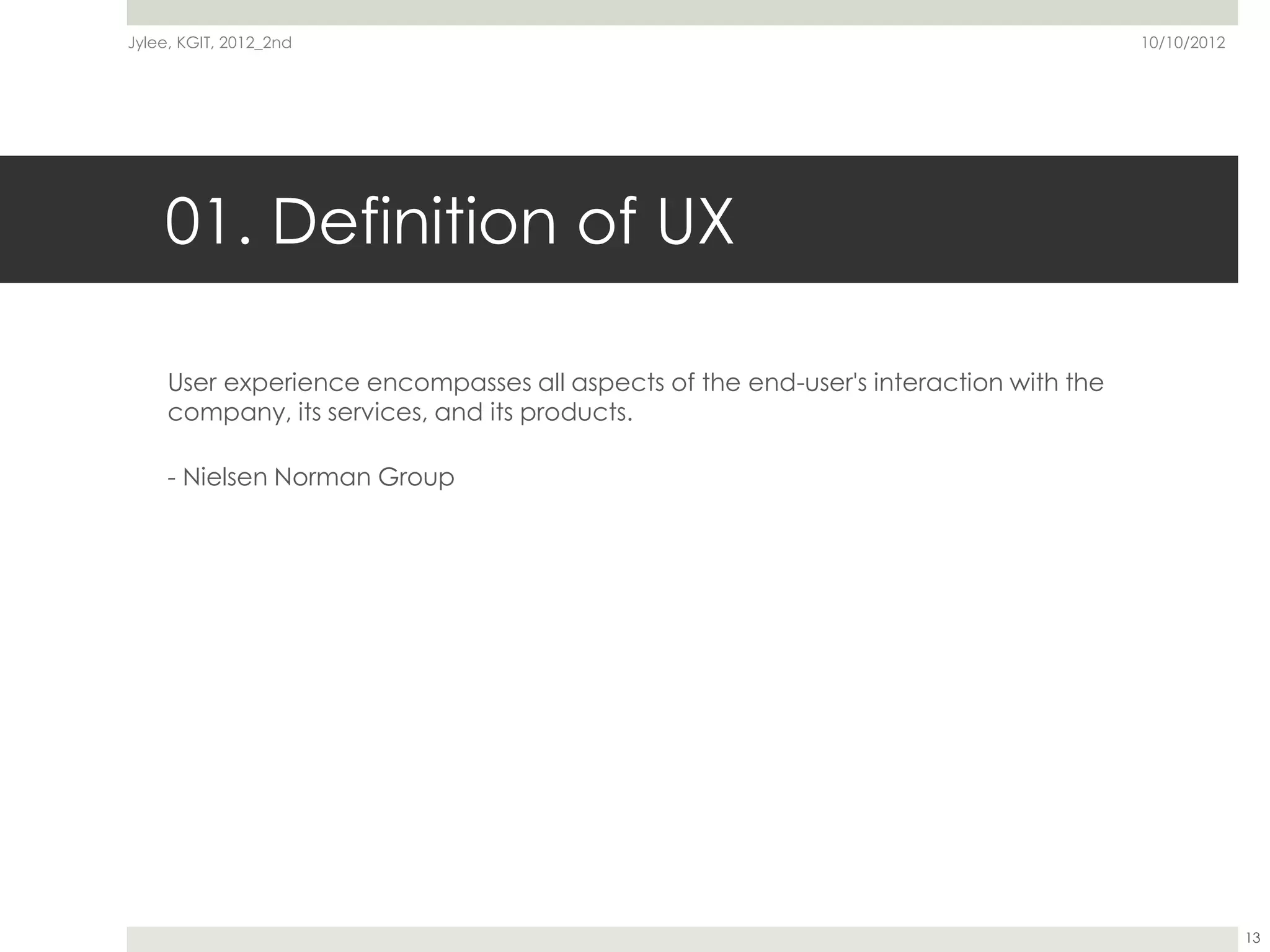 Jylee, KGIT, 2012_2nd

10/10/2012

01. Definition of UX

User experience encompasses all aspects of the end-user's interaction with the company, its services, and its products.

- Nielsen Norman Group

13